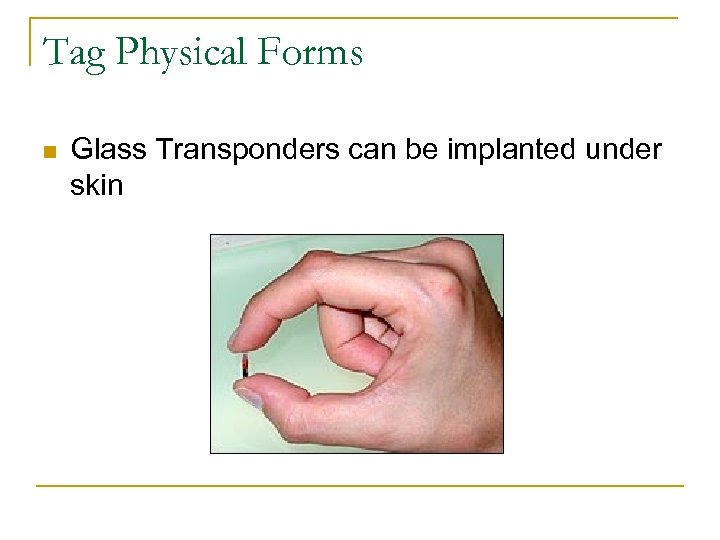 Tag Physical Forms

Glass Transponders can be implanted under skin